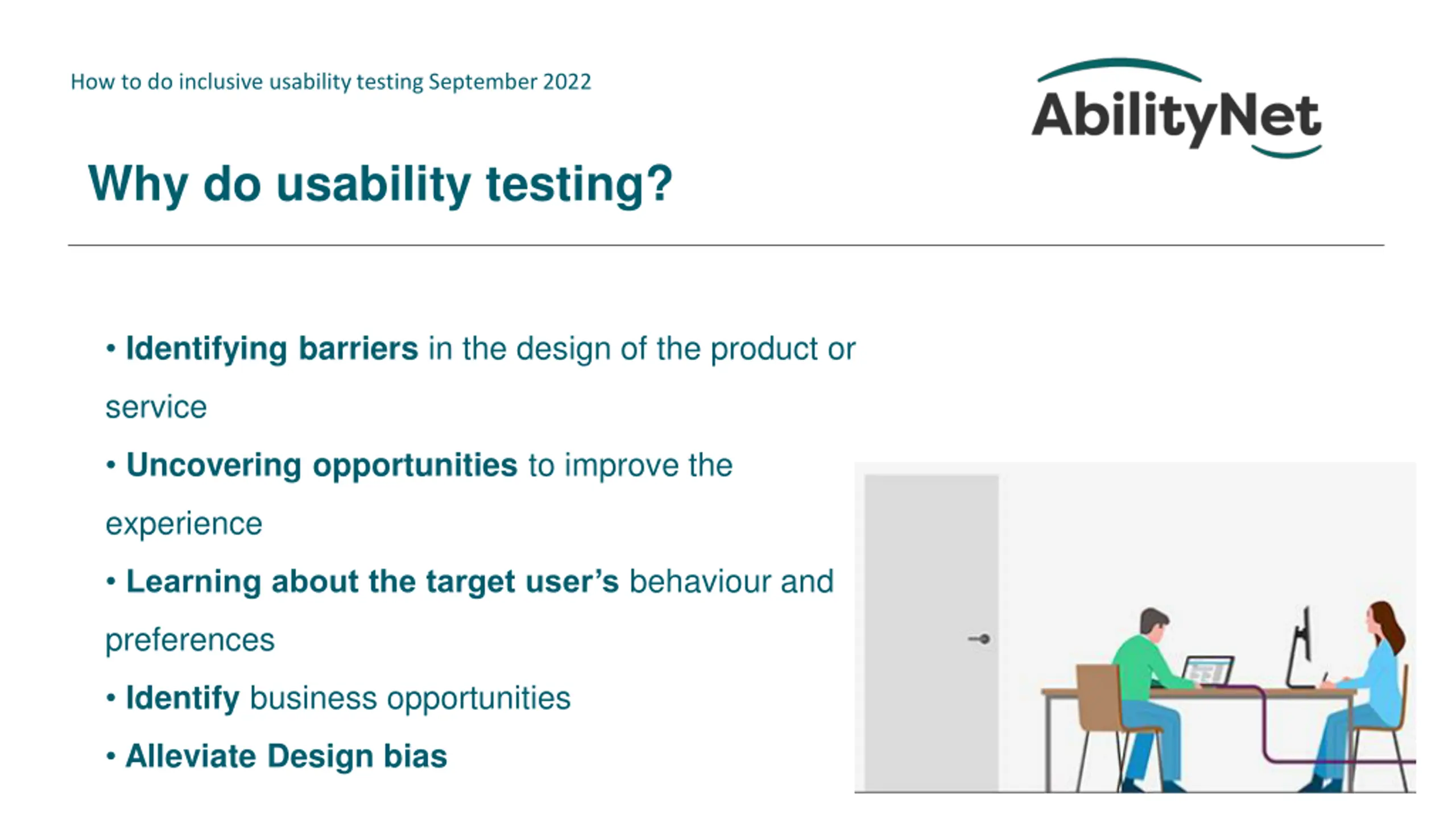 How to do inclusive usability testing September 2022

AbilityNet

Why do usability testing?

• Identifying barriers in the design of the product or service

• Uncovering opportunities to improve the experience

• Learning about the target user's behaviour and preferences

• Identify business opportunities

• Alleviate Design bias